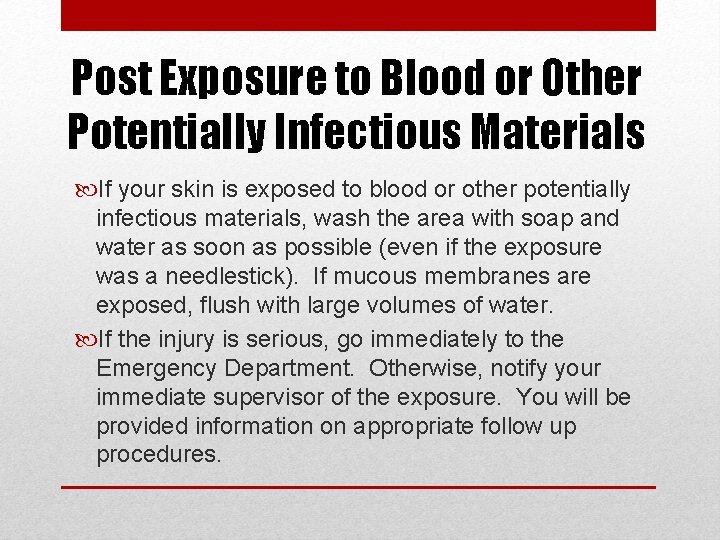 Post Exposure to Blood or Other Potentially Infectious Materials

If your skin is exposed to blood or other potentially infectious materials, wash the area with soap and water as soon as possible (even if the exposure was a needlestick). If mucous membranes are exposed, flush with large volumes of water.

If the injury is serious, go immediately to the Emergency Department. Otherwise, notify your immediate supervisor of the exposure. You will be provided information on appropriate follow up procedures.